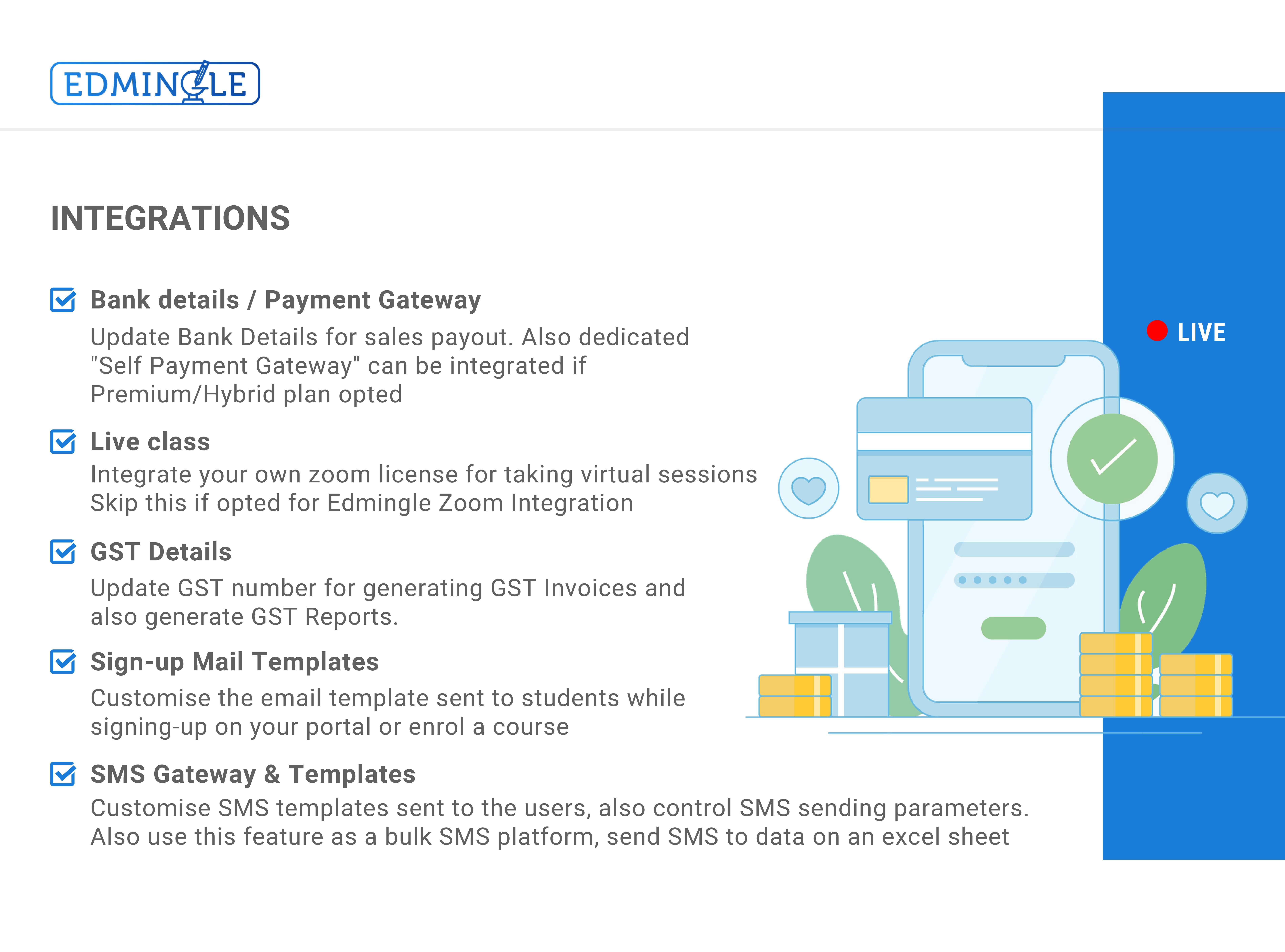 EDMINGLE

INTEGRATIONS

Bank details / Payment Gateway
Update Bank Details for sales payout. Also dedicated "Self Payment Gateway" can be integrated if Premium/Hybrid plan opted

Live class
Integrate your own zoom license for taking virtual sessions
Skip this if opted for Edmingle Zoom Integration

GST Details
Update GST number for generating GST Invoices and also generate GST Reports.

Sign-up Mail Templates
Customise the email template sent to students while signing-up on your portal or enrol a course

SMS Gateway & Templates
Customise SMS templates sent to the users, also control SMS sending parameters.
Also use this feature as a bulk SMS platform, send SMS to data on an excel sheet

LIVE